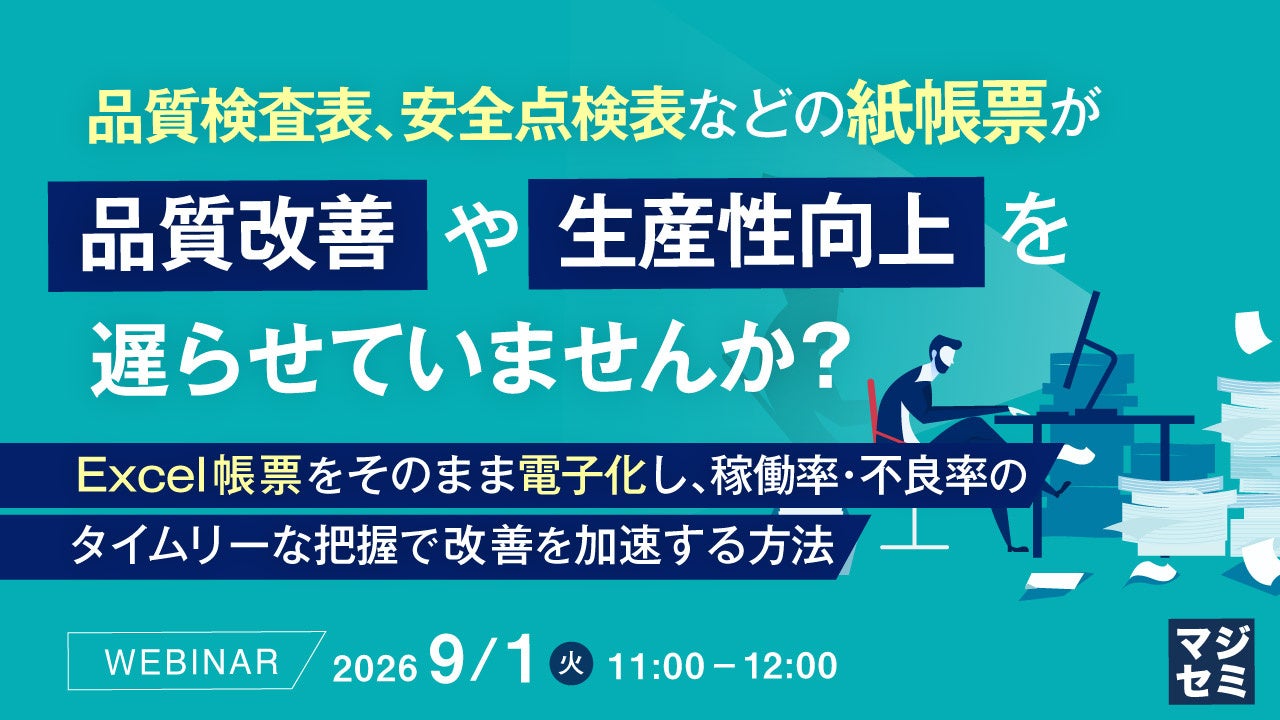 品質検査表、安全点検表などの紙帳票が

品質改善 や 生産性向上 を

遅らせていませんか？

Excel帳票をそのまま電子化し、稼働率・不良率の

タイムリーな把握で改善を加速する方法

WEBINAR 2026 9/1 火 11:00－12:00

マジセミ